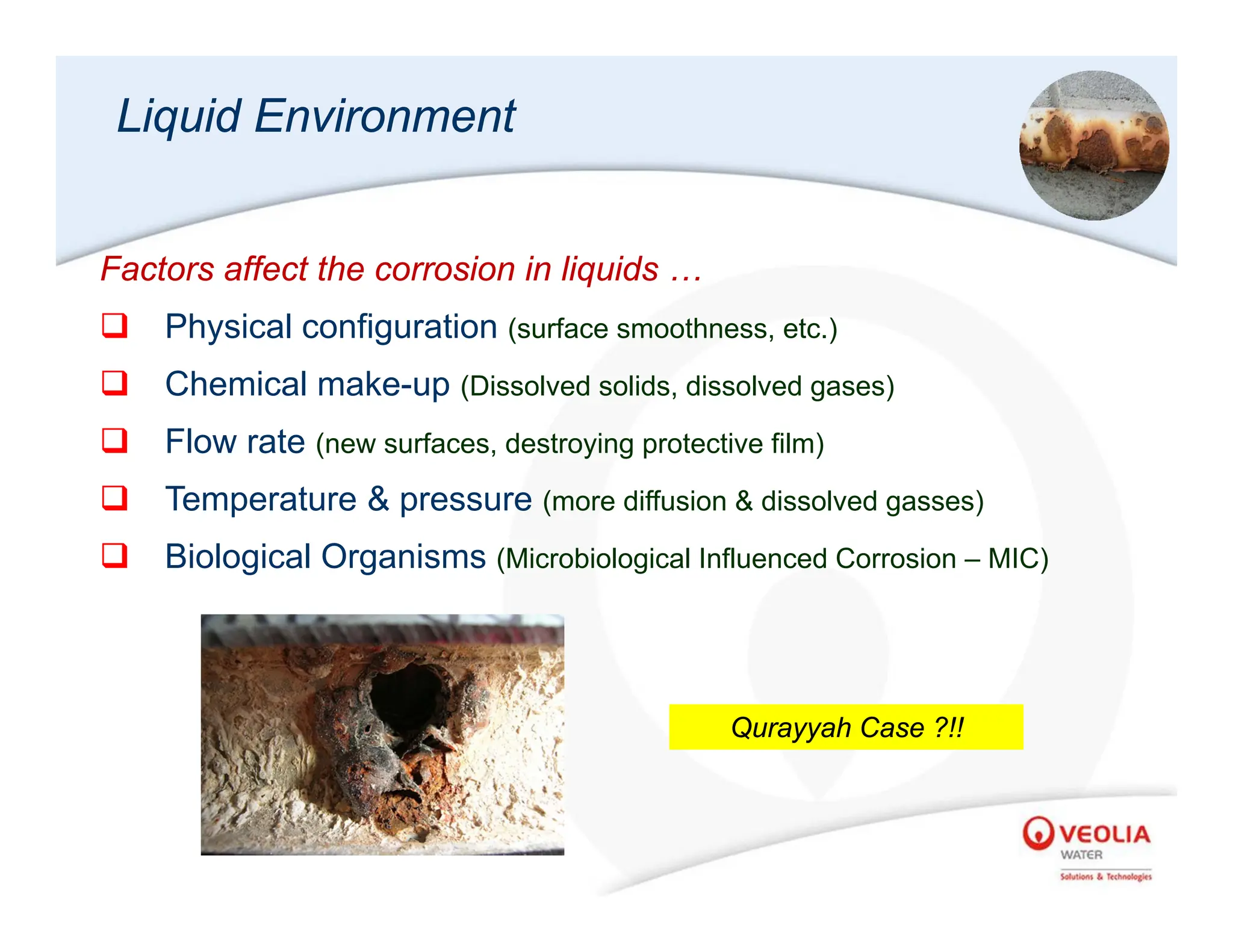 Liquid Environment

Factors affect the corrosion in liquids …

❑ Physical configuration (surface smoothness, etc.)

❑ Chemical make-up (Dissolved solids, dissolved gases)

❑ Flow rate (new surfaces, destroying protective film)

❑ Temperature & pressure (more diffusion & dissolved gasses)

❑ Biological Organisms (Microbiological Influenced Corrosion – MIC)

Qurayyah Case ?!!

VEOLIA WATER
Solutions & Technologies